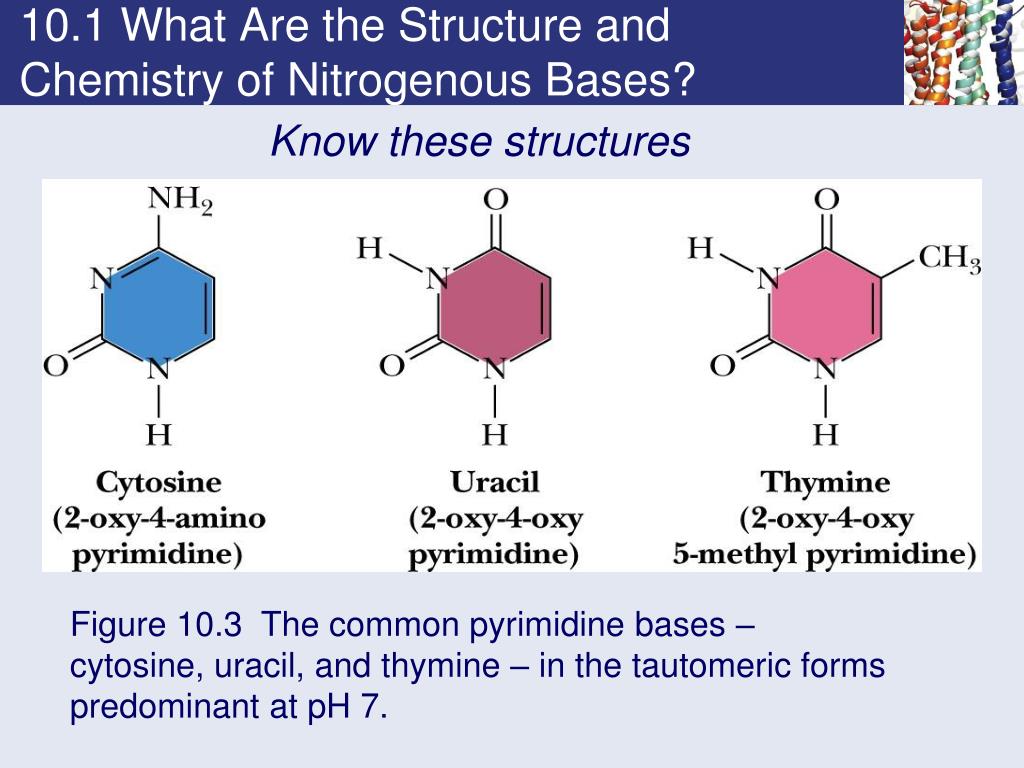 10.1 What Are the Structure and Chemistry of Nitrogenous Bases?

Know these structures

$NH_2$

N

O

N

H

Cytosine
(2-oxy-4-amino pyrimidine)

O

H

N

O

N

H

Uracil
(2-oxy-4-oxy pyrimidine)

O

H

N

$CH_3$

O

N

H

Thymine
(2-oxy-4-oxy 5-methyl pyrimidine)

Figure 10.3 The common pyrimidine bases – cytosine, uracil, and thymine – in the tautomeric forms predominant at pH 7.